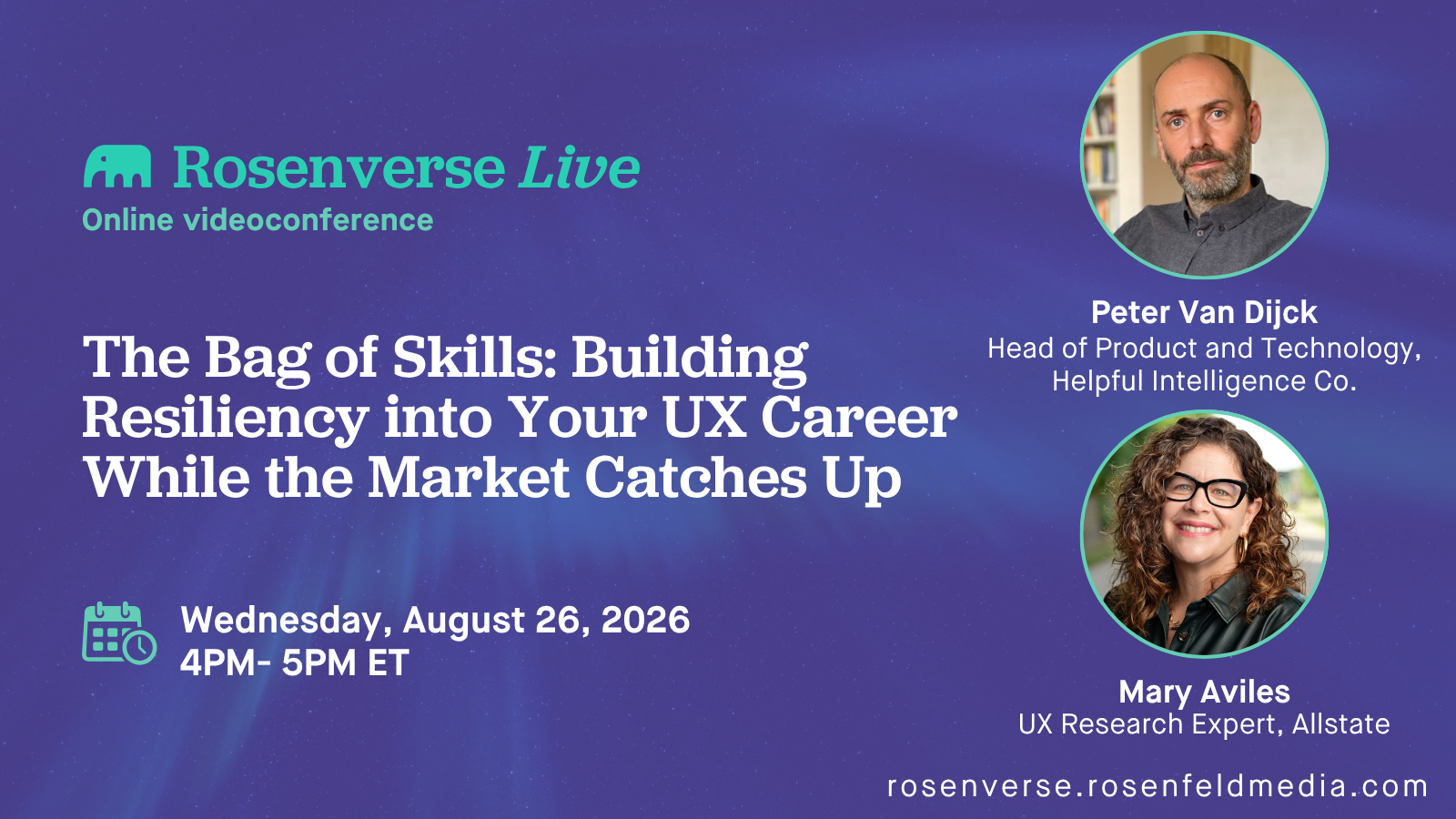 Rosenverse Live
Online videoconference

The Bag of Skills: Building Resiliency into Your UX Career While the Market Catches Up

Wednesday, August 26, 2026
4PM- 5PM ET

Peter Van Dijck
Head of Product and Technology, Helpful Intelligence Co.

Mary Aviles
UX Research Expert, Allstate

rosenverse.rosenfeldmedia.com